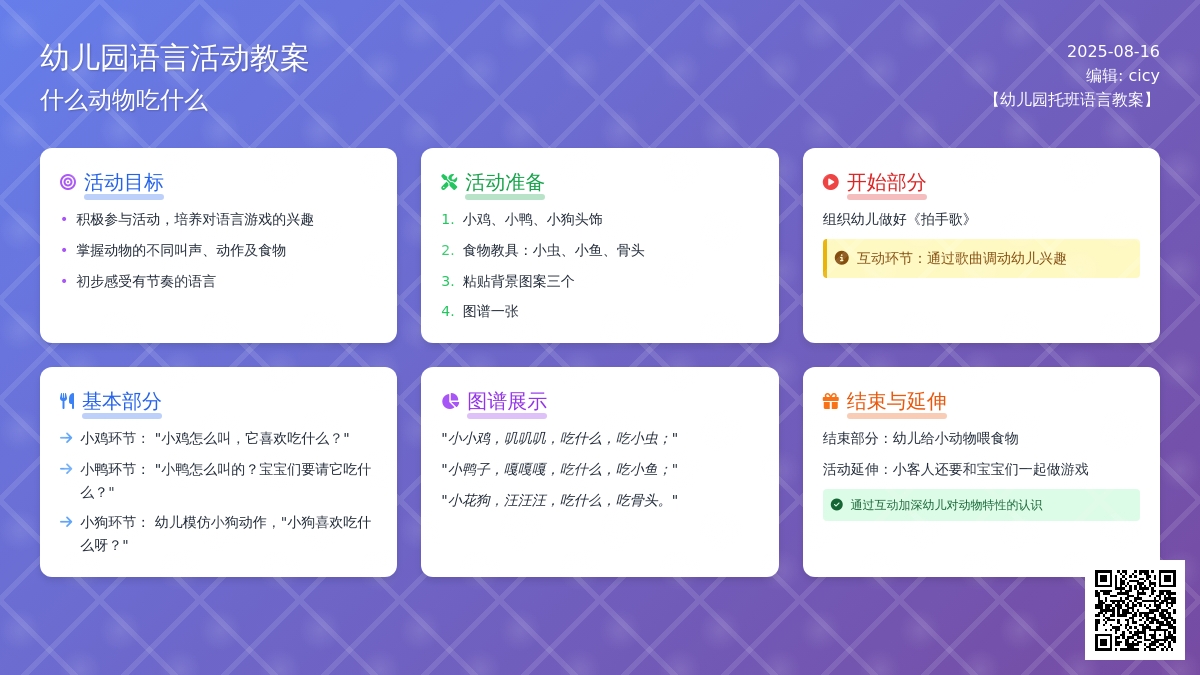 幼儿园语言活动教案
什么动物吃什么

2025-08-16
编辑: cicy
【幼儿园托班语言教案】

活动目标
• 积极参与活动，培养对语言游戏的兴趣
• 掌握动物的不同叫声、动作及食物
• 初步感受有节奏的语言

活动准备
1. 小鸡、小鸭、小狗头饰
2. 食物教具：小虫、小鱼、骨头
3. 粘贴背景图案三个
4. 图谱一张

开始部分
组织幼儿做好《拍手歌》
互动环节：通过歌曲调动幼儿兴趣

基本部分
→ 小鸡环节： "小鸡怎么叫，它喜欢吃什么？"
→ 小鸭环节： "小鸭怎么叫的？宝宝们要请它吃什么？"
→ 小狗环节： 幼儿模仿小狗动作，"小狗喜欢吃什么呀？"

图谱展示
"小小鸡，叽叽叽，吃什么，吃小虫；"
"小鸭子，嘎嘎嘎，吃什么，吃小鱼；"
"小花狗，汪汪汪，吃什么，吃骨头。"

结束与延伸
结束部分：幼儿给小动物喂食物
活动延伸：小客人还要和宝宝们一起做游戏
通过互动加深幼儿对动物特性的认识